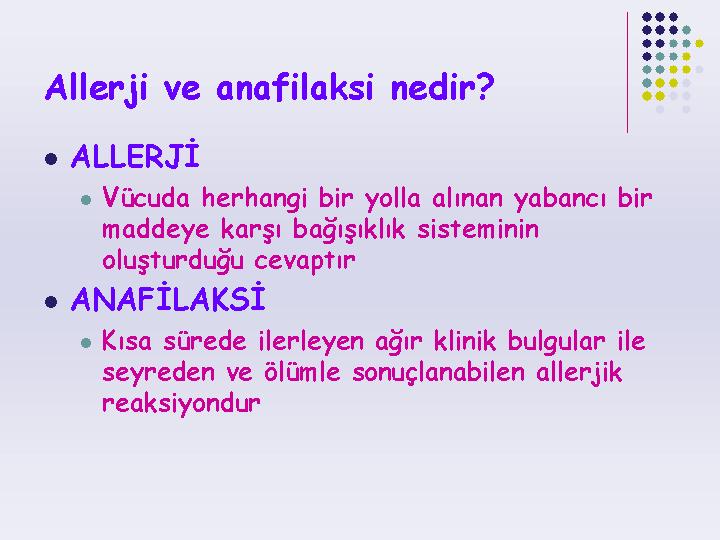 Allerji ve anafilaksi nedir?

- ALLERJİ
  - Vücuda herhangi bir yolla alınan yabancı bir maddeye karşı bağışıklık sisteminin oluşturduğu cevaptır
- ANAFİLAKSİ
  - Kısa sürede ilerleyen ağır klinik bulgular ile seyreden ve ölümle sonuçlanabilen allerjik reaksiyondur